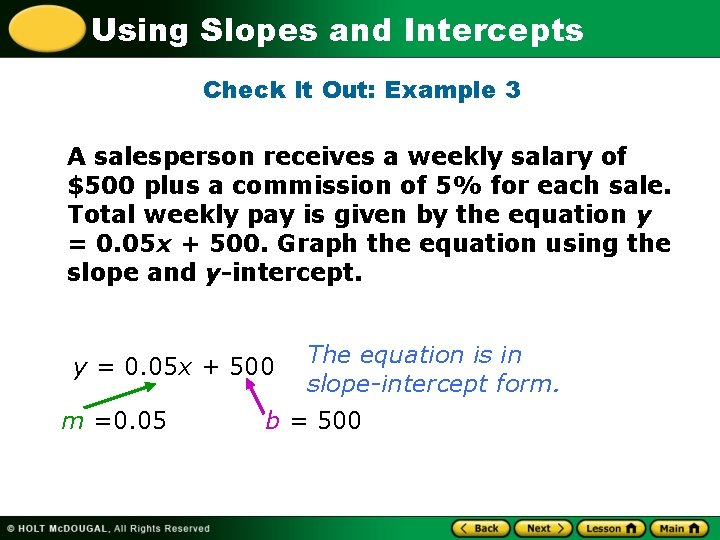 Using Slopes and Intercepts

Check It Out: Example 3

A salesperson receives a weekly salary of \$500 plus a commission of 5% for each sale. Total weekly pay is given by the equation $y = 0.05x + 500$. Graph the equation using the slope and $y$-intercept.

$y = 0.05x + 500$

The equation is in slope-intercept form.

$m = 0.05$

$b = 500$

© HOLT McDOUGAL, All Rights Reserved

Back

Next

Lesson

Main